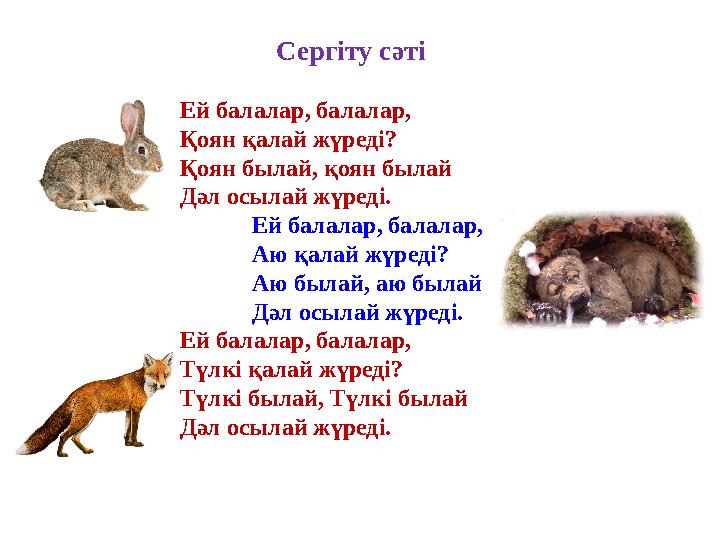 Сергіту сәті

Ей балалар, балалар,
Қоян қалай жүреді?
Қоян былай, қоян былай
Дәл осылай жүреді.

Ей балалар, балалар,
Аю қалай жүреді?
Аю былай, аю былай
Дәл осылай жүреді.

Ей балалар, балалар,
Түлкі қалай жүреді?
Түлкі былай, Түлкі былай
Дәл осылай жүреді.